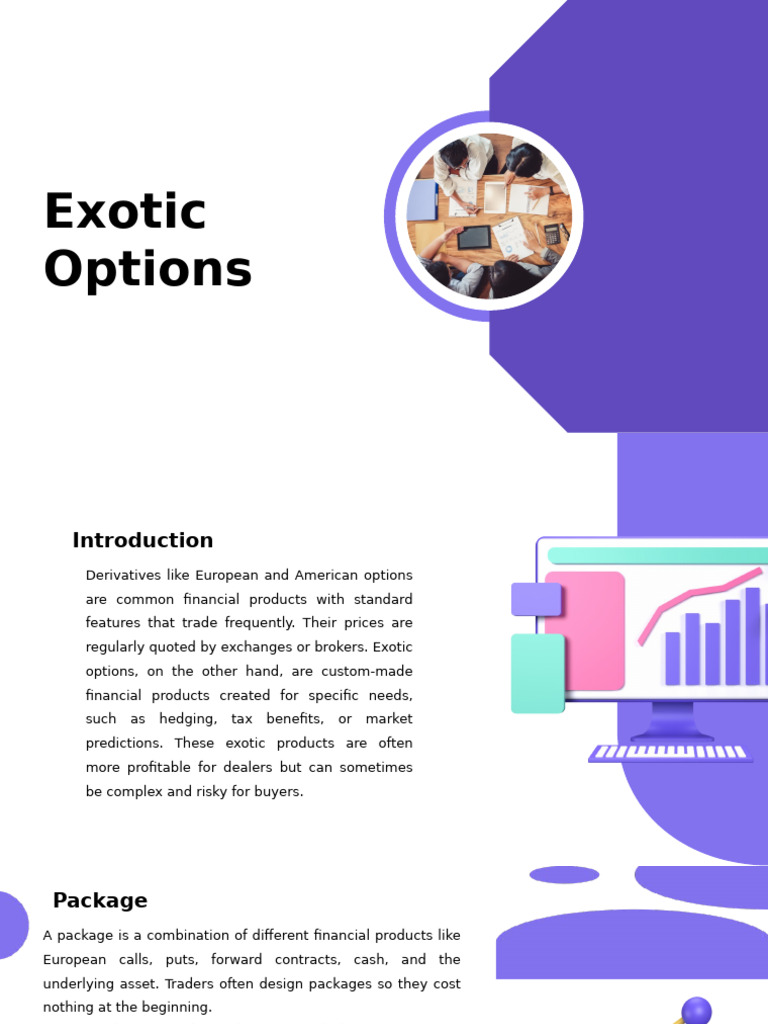 Exotic Options

Introduction

Derivatives like European and American options are common financial products with standard features that trade frequently. Their prices are regularly quoted by exchanges or brokers. Exotic options, on the other hand, are custom-made financial products created for specific needs, such as hedging, tax benefits, or market predictions. These exotic products are often more profitable for dealers but can sometimes be complex and risky for buyers.

Package

A package is a combination of different financial products like European calls, puts, forward contracts, cash, and the underlying asset. Traders often design packages so they cost nothing at the beginning.